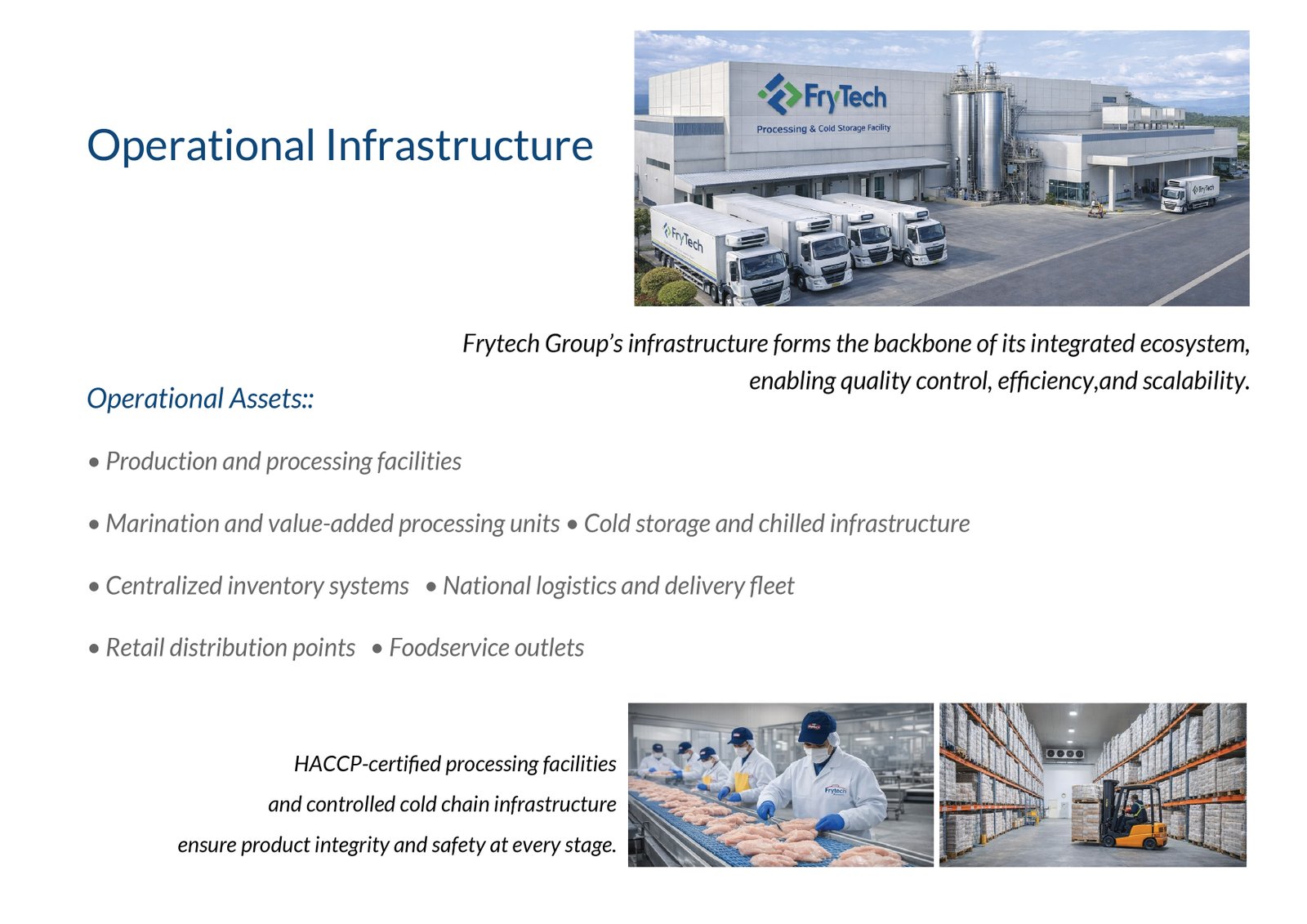 Operational Infrastructure

FryTech
Processing & Cold Storage Facility

FryTech

FryTech

Frytech Group's infrastructure forms the backbone of its integrated ecosystem, enabling quality control, efficiency,and scalability.

Operational Assets::

• Production and processing facilities

• Marination and value-added processing units • Cold storage and chilled infrastructure

• Centralized inventory systems • National logistics and delivery fleet

• Retail distribution points • Foodservice outlets

HACCP-certified processing facilities
and controlled cold chain infrastructure
ensure product integrity and safety at every stage.

Frytech